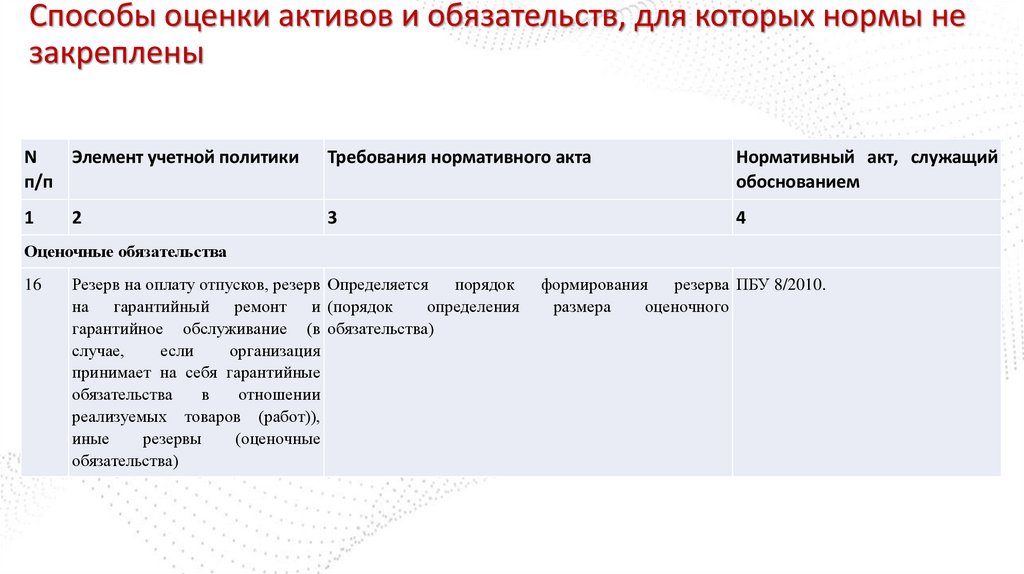 Способы оценки активов и обязательств, для которых нормы не закреплены

| N п/п | Элемент учетной политики | Требования нормативного акта | Нормативный акт, служащий обоснованием |
|---|---|---|---|
| 1 | 2 | 3 | 4 |
| Оценочные обязательства | | | |
| 16 | Резерв на оплату отпусков, резерв на гарантийный ремонт и гарантийное обслуживание (в случае, если организация принимает на себя гарантийные обязательства в отношении реализуемых товаров (работ)), иные резервы (оценочные обязательства) | Определяется порядок формирования резерва (порядок определения размера оценочного обязательства) | ПБУ 8/2010. |